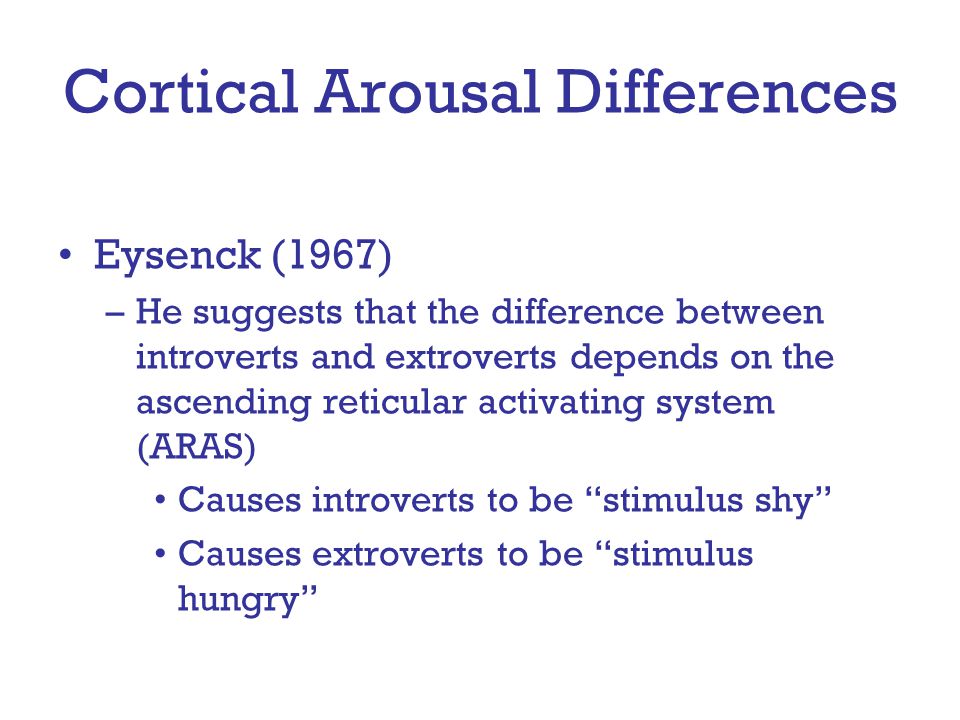 Cortical Arousal Differences

• Eysenck (1967)
– He suggests that the difference between introverts and extroverts depends on the ascending reticular activating system (ARAS)
• Causes introverts to be “stimulus shy”
• Causes extroverts to be “stimulus hungry”